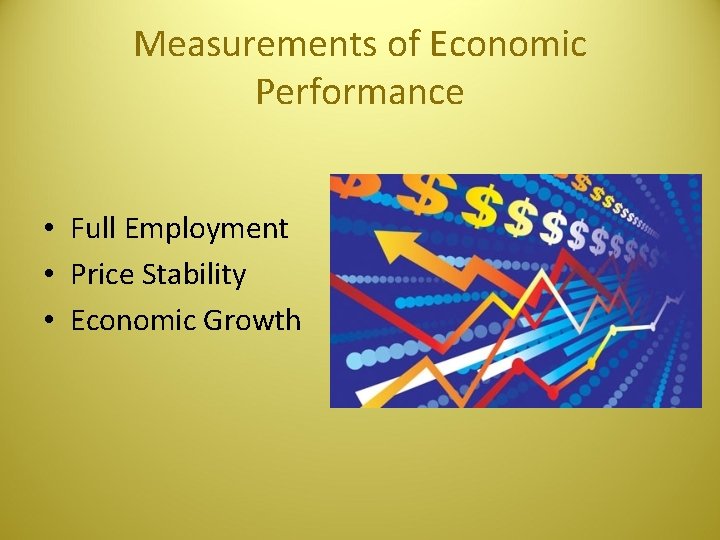 Measurements of Economic Performance

• Full Employment
• Price Stability
• Economic Growth